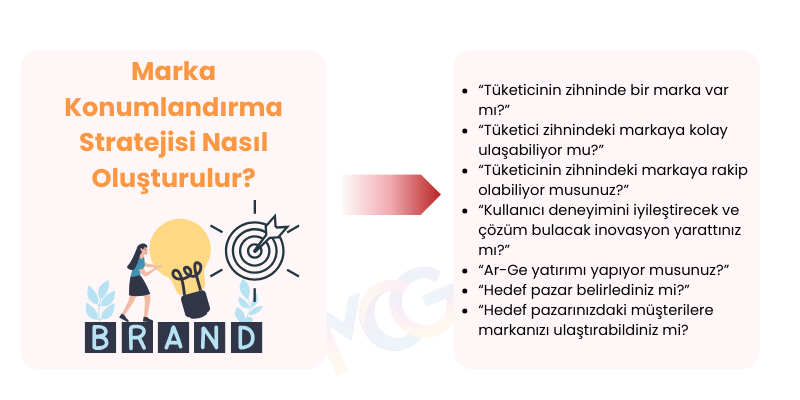 Marka Konumlandırma Stratejisi Nasıl Oluşturulur?

BRAND

- “Tüketicinin zihninde bir marka var mı?”
- “Tüketici zihnindeki markaya kolay ulaşabiliyor mu?”
- “Tüketicinin zihnindeki markaya rakip olabiliyor musunuz?”
- “Kullanıcı deneyimini iyileştirecek ve çözüm bulacak inovasyon yarattınız mı?”
- “Ar-Ge yatırımı yapıyor musunuz?”
- “Hedef pazar belirlediniz mi?”
- “Hedef pazarınızdaki müşterilere markanızı ulaştırabildiniz mi?